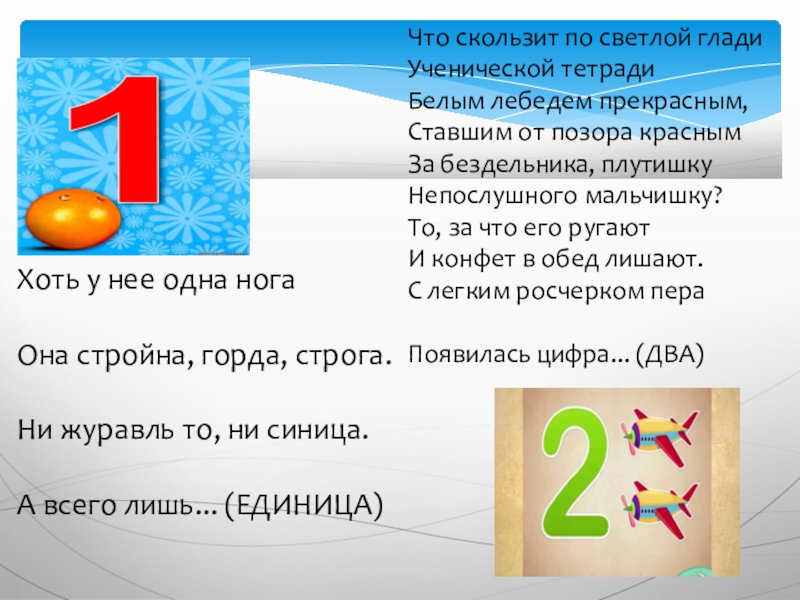 1

Хоть у нее одна нога

Она стройна, горда, строга.

Ни журавль то, ни синица.

А всего лишь… (ЕДИНИЦА)

Что скользит по светлой глади
Ученической тетради
Белым лебедем прекрасным,
Ставшим от позора красным
За бездельника, плутишку
Непослушного мальчишку?
То, за что его ругают
И конфет в обед лишают.
С легким росчерком пера

Появилась цифра… (ДВА)

2